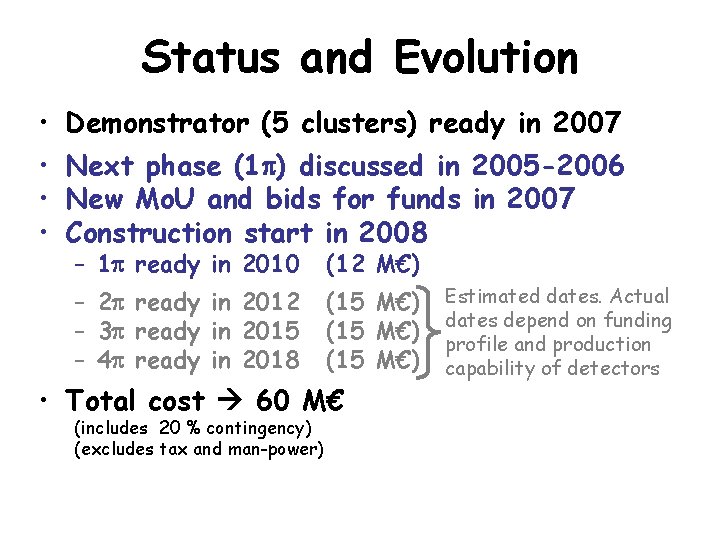 Status and Evolution

• Demonstrator (5 clusters) ready in 2007
• Next phase ($1\pi$) discussed in 2005-2006
• New MoU and bids for funds in 2007
• Construction start in 2008
– $1\pi$ ready in 2010 (12 M€)
– $2\pi$ ready in 2012 (15 M€)
– $3\pi$ ready in 2015 (15 M€)
– $4\pi$ ready in 2018 (15 M€)

Estimated dates. Actual dates depend on funding profile and production capability of detectors

• Total cost → 60 M€
(includes 20 % contingency)
(excludes tax and man-power)